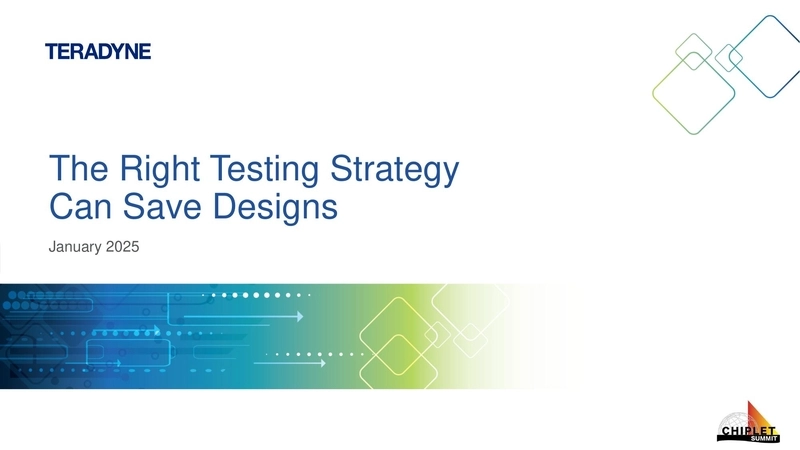 TERADYNE

The Right Testing Strategy Can Save Designs

January 2025

CHIPLET SUMMIT